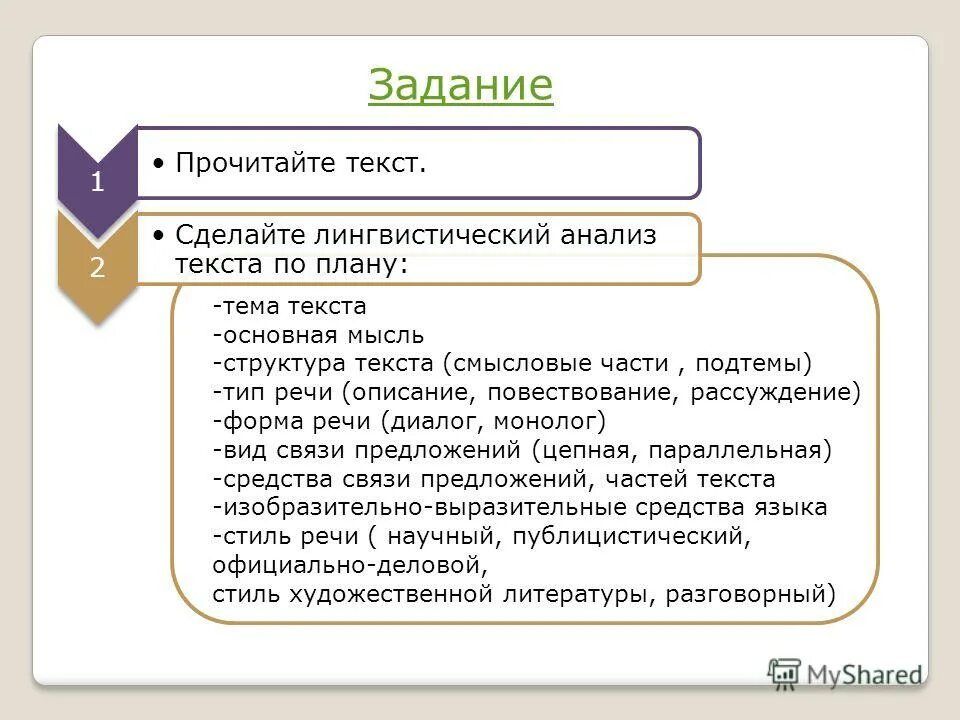 Задание

1

• Прочитайте текст.

2

• Сделайте лингвистический анализ текста по плану:

-тема текста
-основная мысль
-структура текста (смысловые части , подтемы)
-тип речи (описание, повествование, рассуждение)
-форма речи (диалог, монолог)
-вид связи предложений (цепная, параллельная)
-средства связи предложений, частей текста
-изобразительно-выразительные средства языка
-стиль речи ( научный, публицистический, официально-деловой,
стиль художественной литературы, разговорный)

MyShared